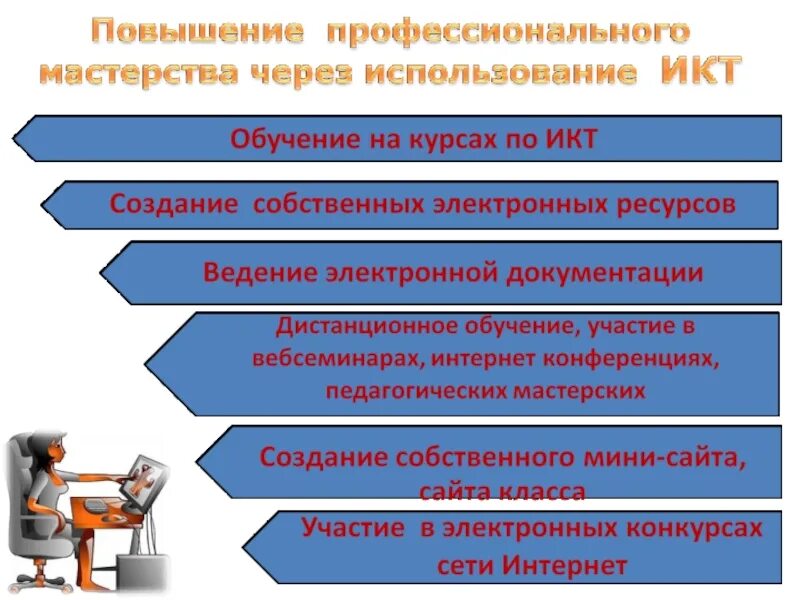 Повышение профессионального мастерства через использование ИКТ

Обучение на курсах по ИКТ

Создание собственных электронных ресурсов

Ведение электронной документации

Дистанционное обучение, участие в вебсеминарах, интернет конференциях, педагогических мастерских

Создание собственного мини-сайта, сайта класса

Участие в электронных конкурсах сети Интернет